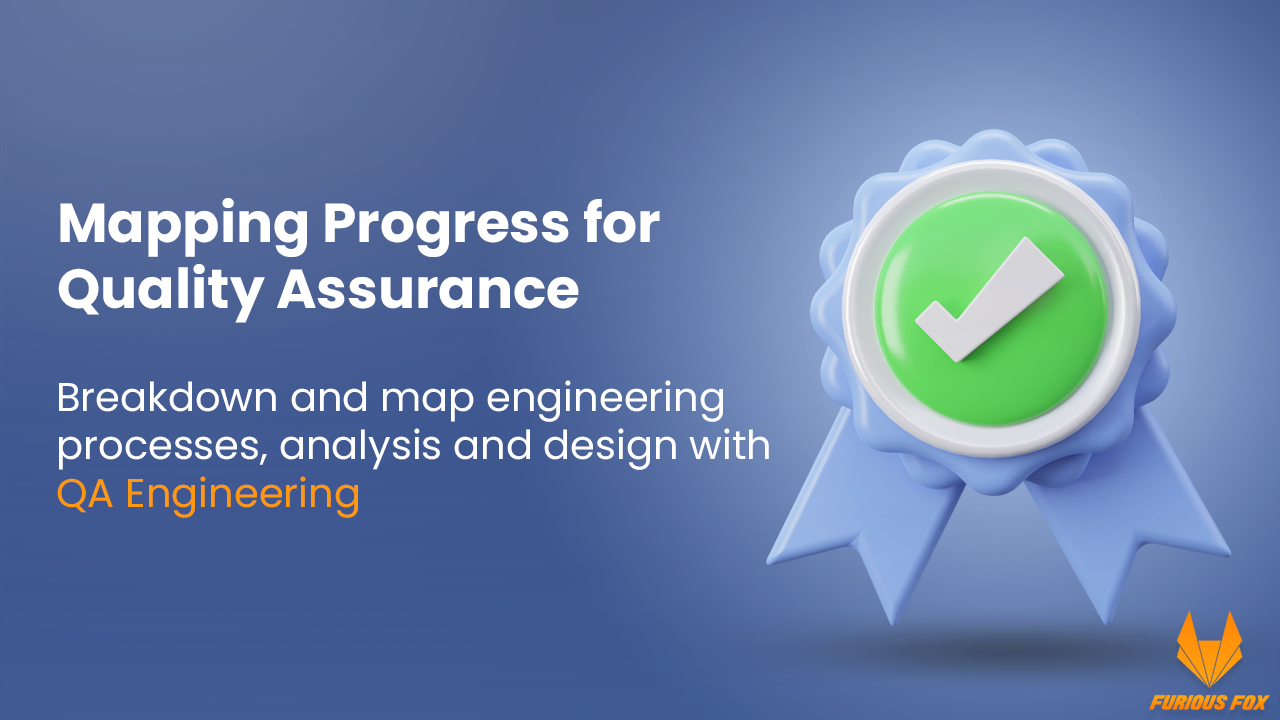 Mapping Progress for Quality Assurance

Breakdown and map engineering processes, analysis and design with QA Engineering

FURIOUS FOX